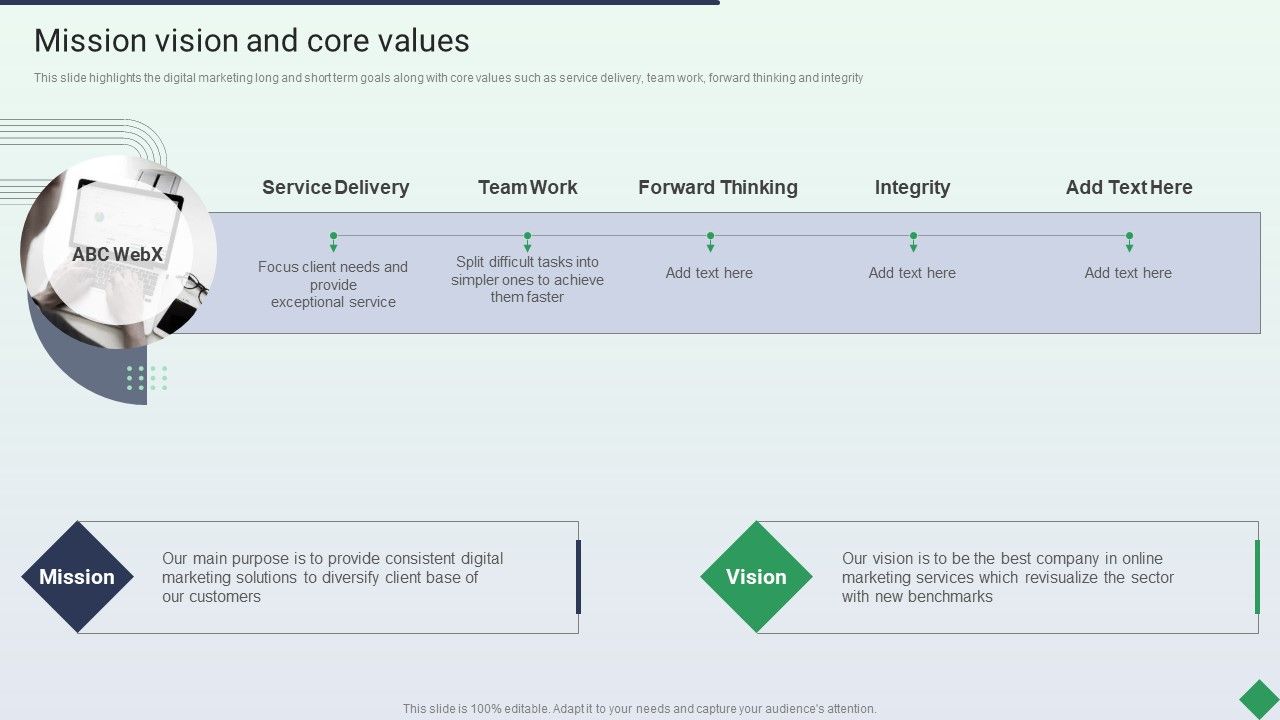 Mission vision and core values

This slide highlights the digital marketing long and short term goals along with core values such as service delivery, team work, forward thinking and integrity

ABC WebX

Service Delivery

Focus client needs and provide exceptional service

Team Work

Split difficult tasks into simpler ones to achieve them faster

Forward Thinking

Add text here

Integrity

Add text here

Add Text Here

Add text here

Mission

Our main purpose is to provide consistent digital marketing solutions to diversify client base of our customers

Vision

Our vision is to be the best company in online marketing services which revisualize the sector with new benchmarks

This slide is 100% editable. Adapt it to your needs and capture your audience's attention.